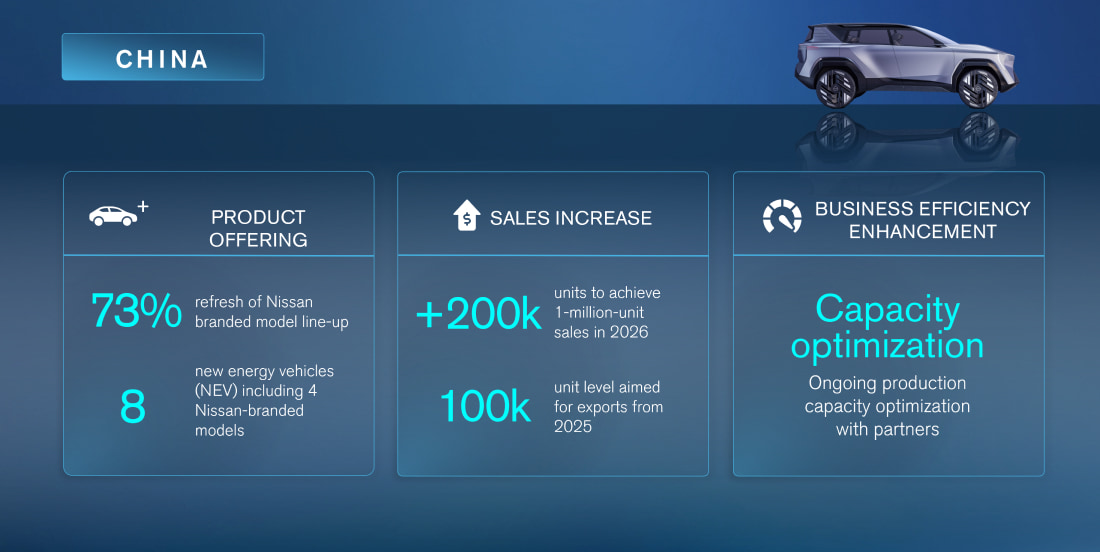 CHINA

PRODUCT OFFERING

73% refresh of Nissan branded model line-up

8 new energy vehicles (NEV) including 4 Nissan-branded models

SALES INCREASE

+200k units to achieve 1-million-unit sales in 2026

100k unit level aimed for exports from 2025

BUSINESS EFFICIENCY ENHANCEMENT

Capacity optimization

Ongoing production capacity optimization with partners